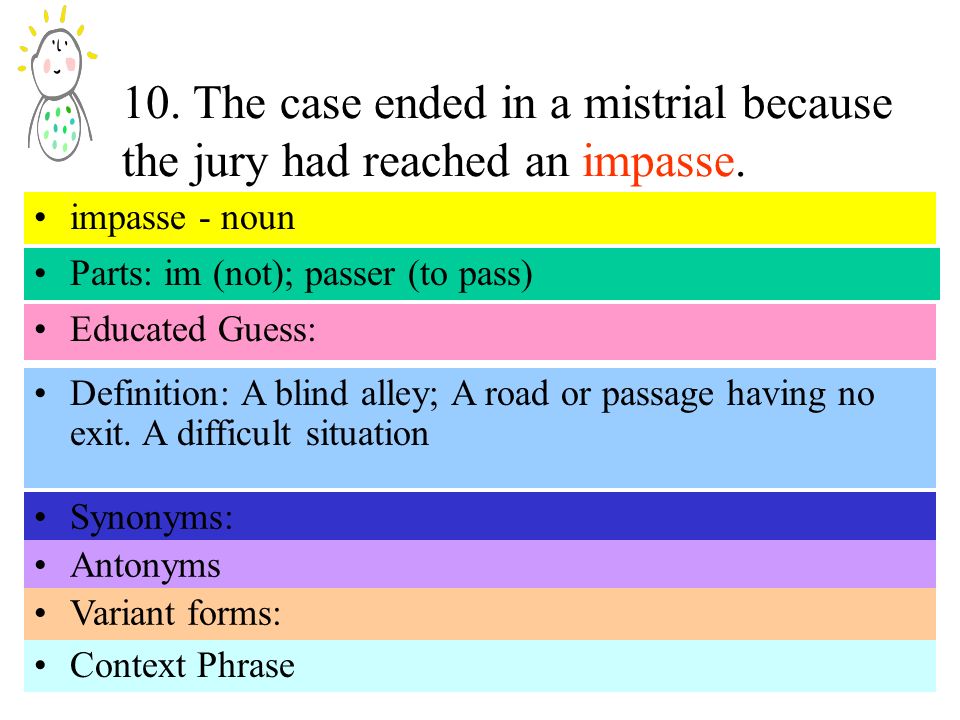 10. The case ended in a mistrial because the jury had reached an impasse.

• impasse - noun

• Parts: im (not); passer (to pass)

• Educated Guess:

• Definition: A blind alley; A road or passage having no exit. A difficult situation

• Synonyms:

• Antonyms

• Variant forms:

• Context Phrase